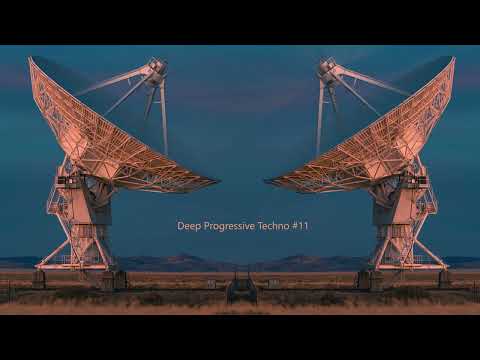 Deep Progressive Techno #11